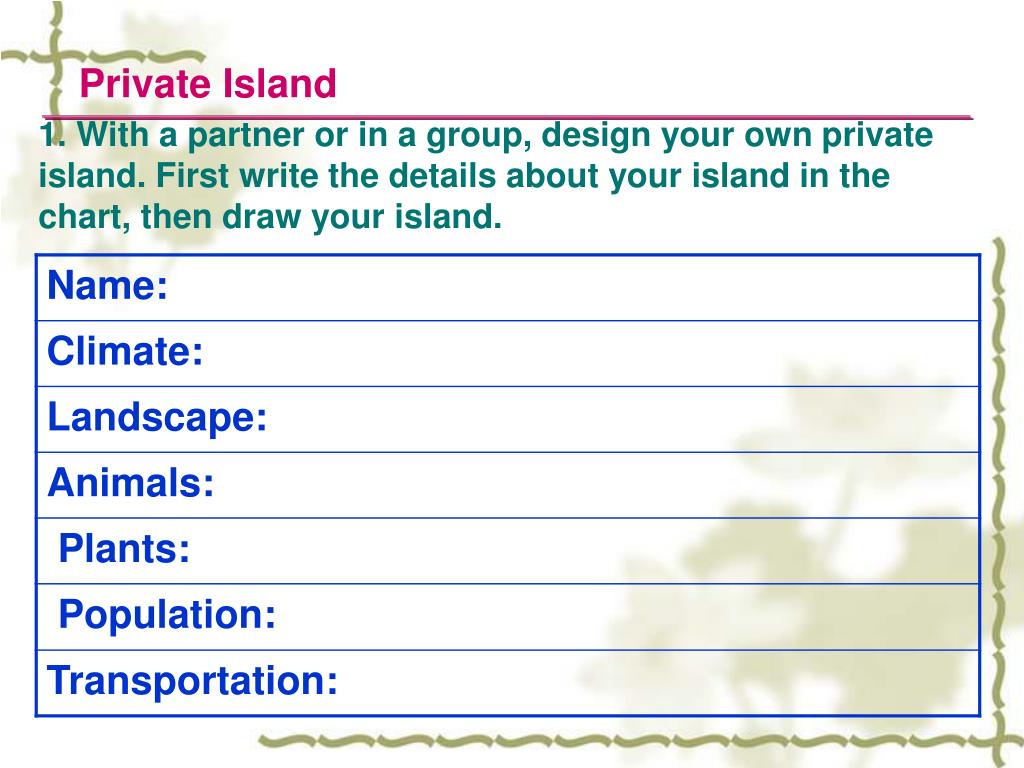 Private Island

1. With a partner or in a group, design your own private island. First write the details about your island in the chart, then draw your island.

| Name: |
|---|
| Climate: |
| Landscape: |
| Animals: |
| Plants: |
| Population: |
| Transportation: |